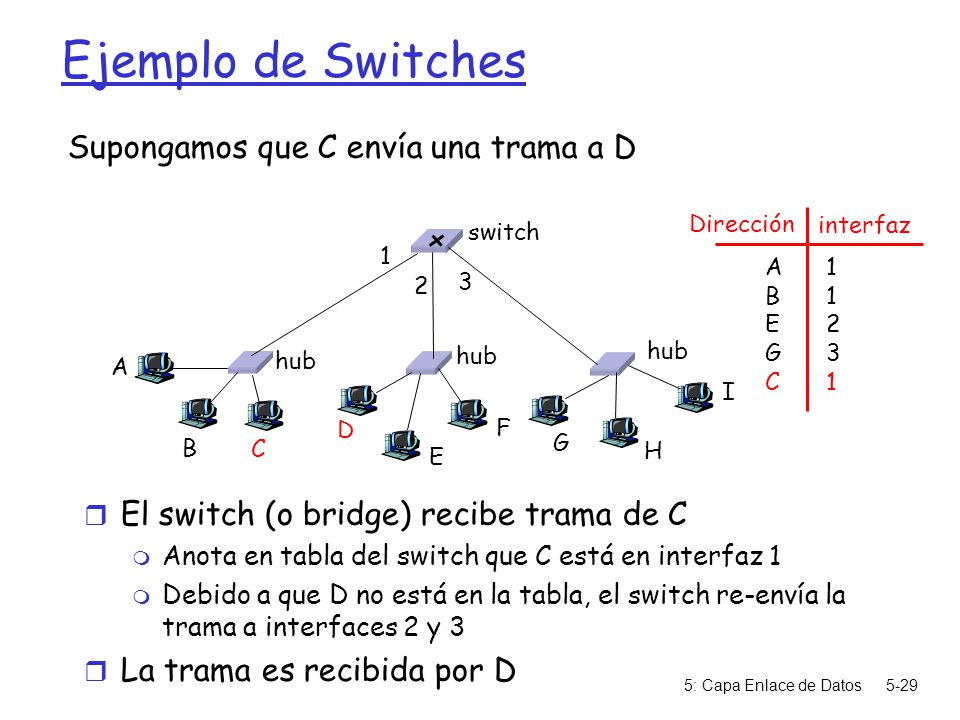 Ejemplo de Switches

Supongamos que C envía una trama a D

switch
1
2
3
hub
hub
hub
A
B
C
D
E
F
G
H
I

| Dirección | interfaz |
|---|---|
| A | 1 |
| B | 1 |
| E | 2 |
| G | 3 |
| C | 1 |

El switch (o bridge) recibe trama de C
Anota en tabla del switch que C está en interfaz 1
Debido a que D no está en la tabla, el switch re-envía la trama a interfaces 2 y 3
La trama es recibida por D

5: Capa Enlace de Datos 5-29